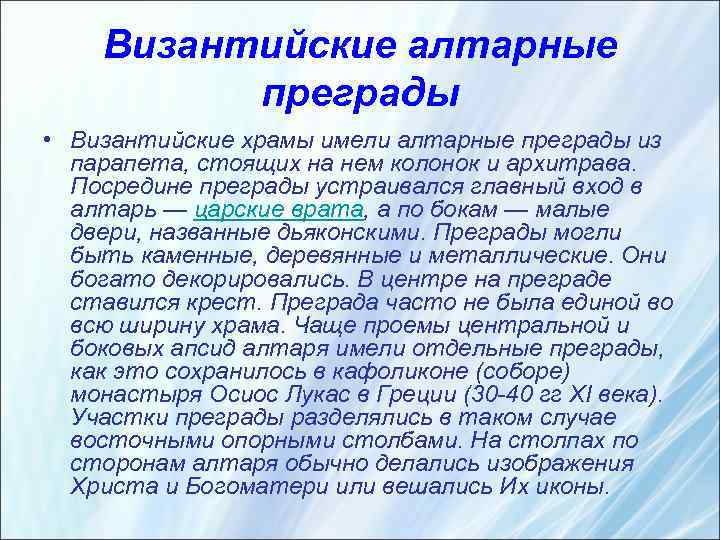 Византийские алтарные преграды

• Византийские храмы имели алтарные преграды из парапета, стоящих на нем колонок и архитрава. Посредине преграды устраивался главный вход в алтарь — царские врата, а по бокам — малые двери, названные дьяконскими. Преграды могли быть каменные, деревянные и металлические. Они богато декорировались. В центре на преграде ставился крест. Преграда часто не была единой во всю ширину храма. Чаще проемы центральной и боковых апсид алтаря имели отдельные преграды, как это сохранилось в кафоликоне (соборе) монастыря Осиос Лукас в Греции (30-40 гг XI века). Участки преграды разделялись в таком случае восточными опорными столбами. На столпах по сторонам алтаря обычно делались изображения Христа и Богоматери или вешались Их иконы.